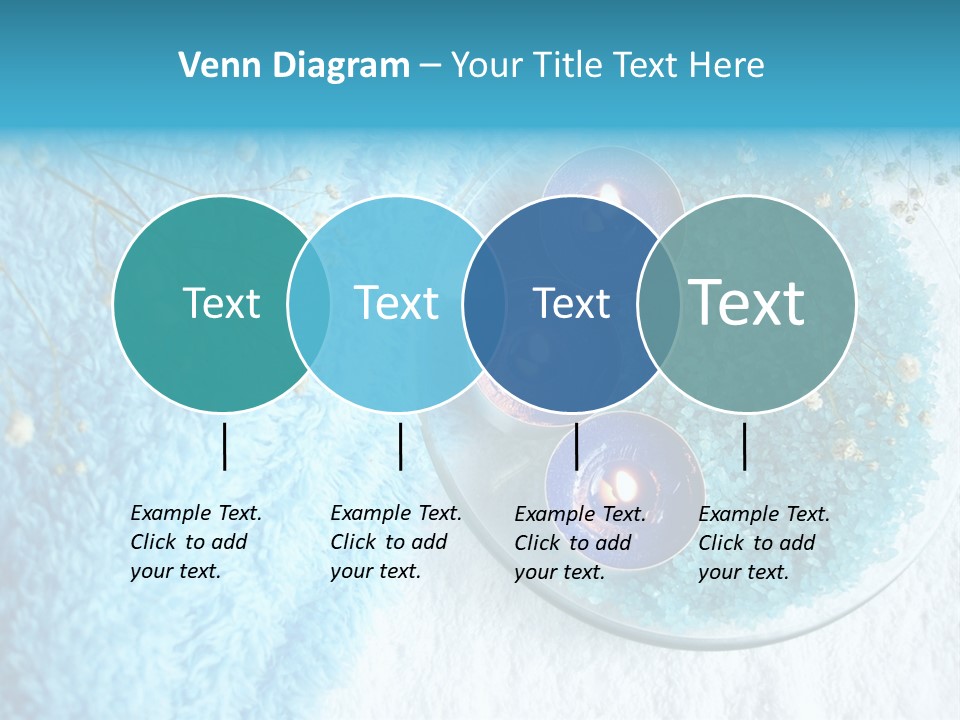 Venn Diagram – Your Title Text Here

Text

Text

Text

Text

Example Text. Click to add your text.

Example Text. Click to add your text.

Example Text. Click to add your text.

Example Text. Click to add your text.